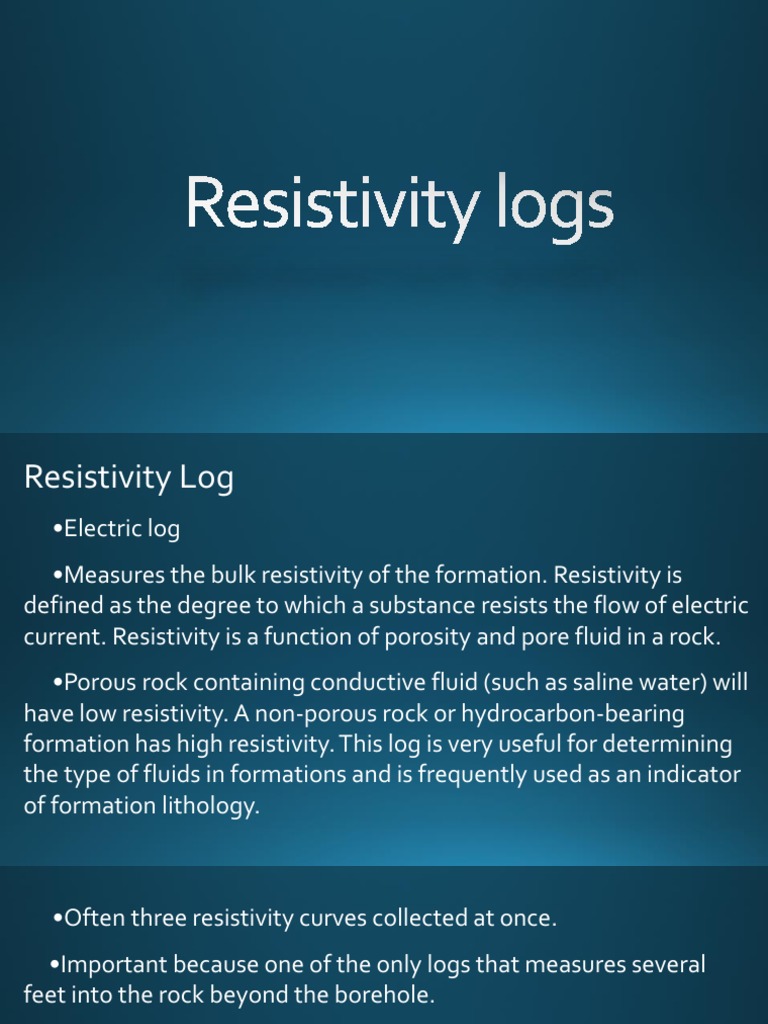 Resistivity logs

Resistivity Log

•Electric log

•Measures the bulk resistivity of the formation. Resistivity is defined as the degree to which a substance resists the flow of electric current. Resistivity is a function of porosity and pore fluid in a rock.

•Porous rock containing conductive fluid (such as saline water) will have low resistivity. A non-porous rock or hydrocarbon-bearing formation has high resistivity. This log is very useful for determining the type of fluids in formations and is frequently used as an indicator of formation lithology.

•Often three resistivity curves collected at once.

•Important because one of the only logs that measures several feet into the rock beyond the borehole.